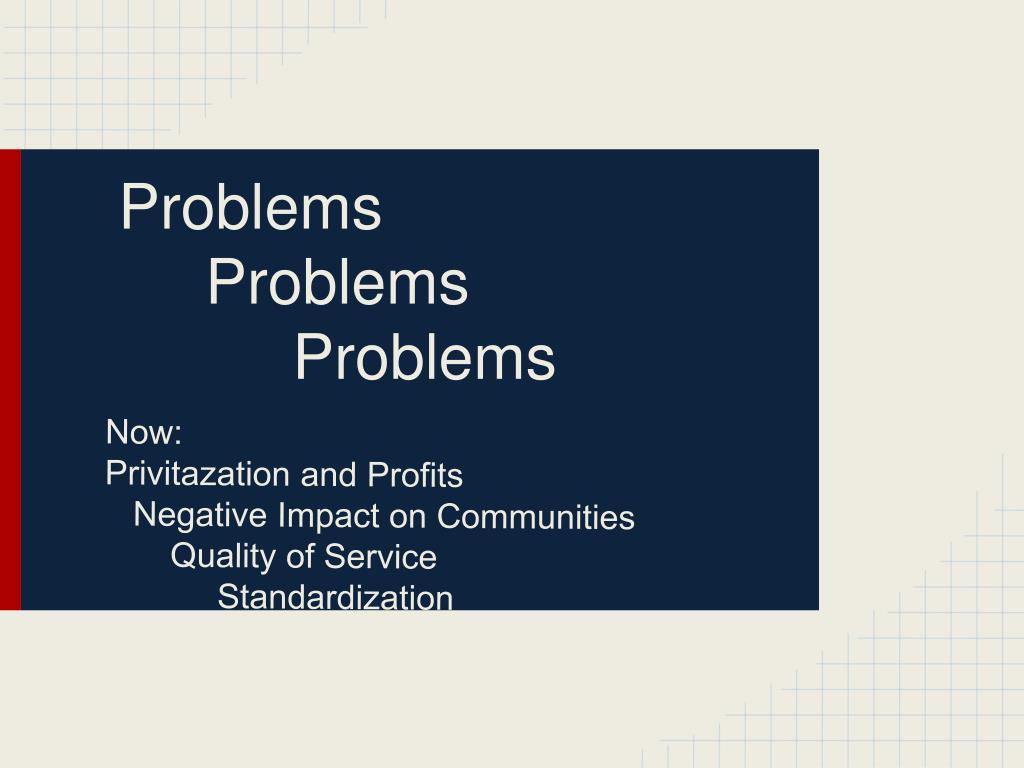 Problems
Problems
Problems

Now:
Privitazation and Profits
Negative Impact on Communities
Quality of Service
Standardization